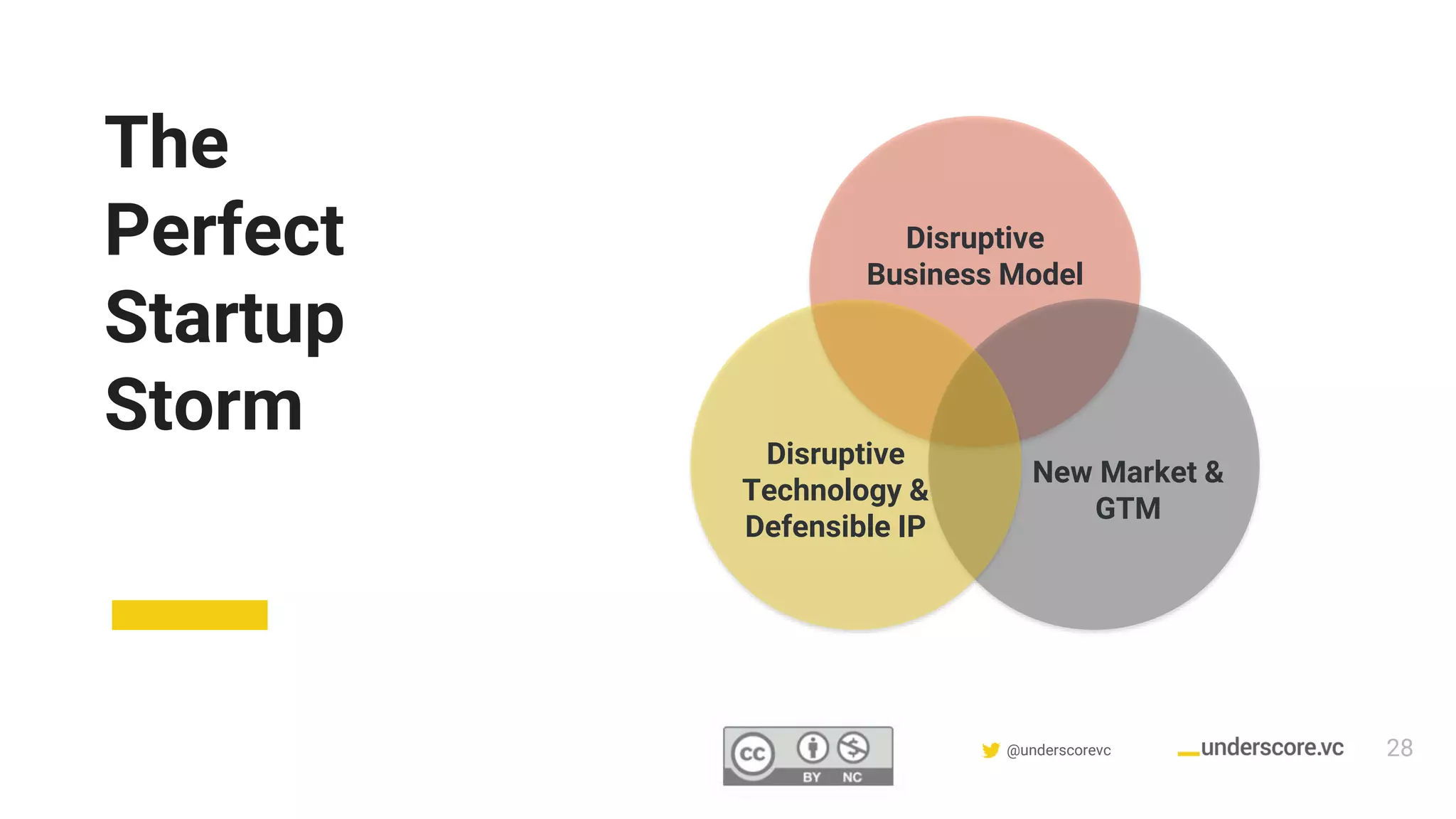 The Perfect Startup Storm

Disruptive Business Model

Disruptive Technology & Defensible IP

New Market & GTM

cc BY NC

@underscorevc

_underscore.vc

28